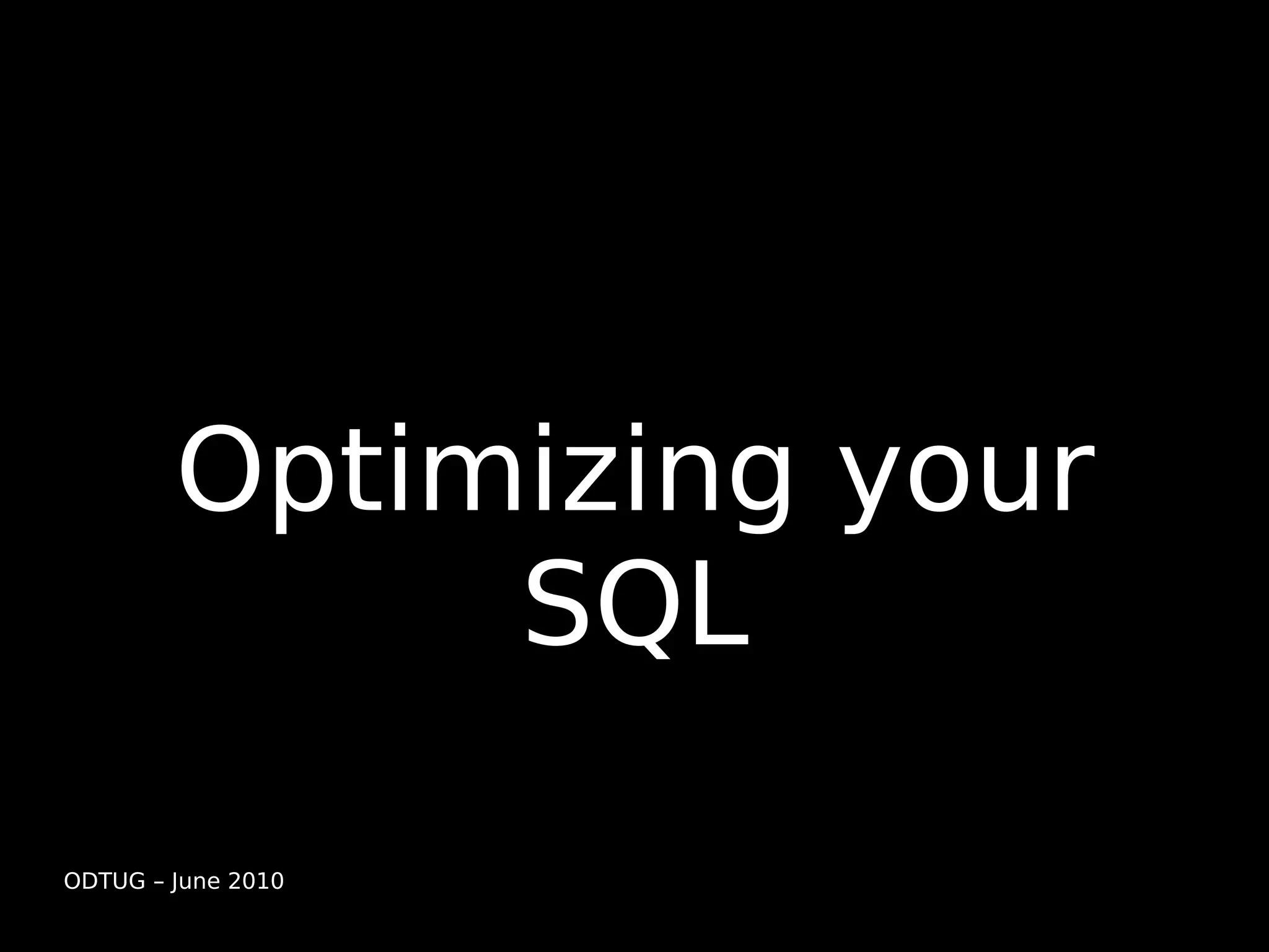 Optimizing your SQL

ODTUG – June 2010